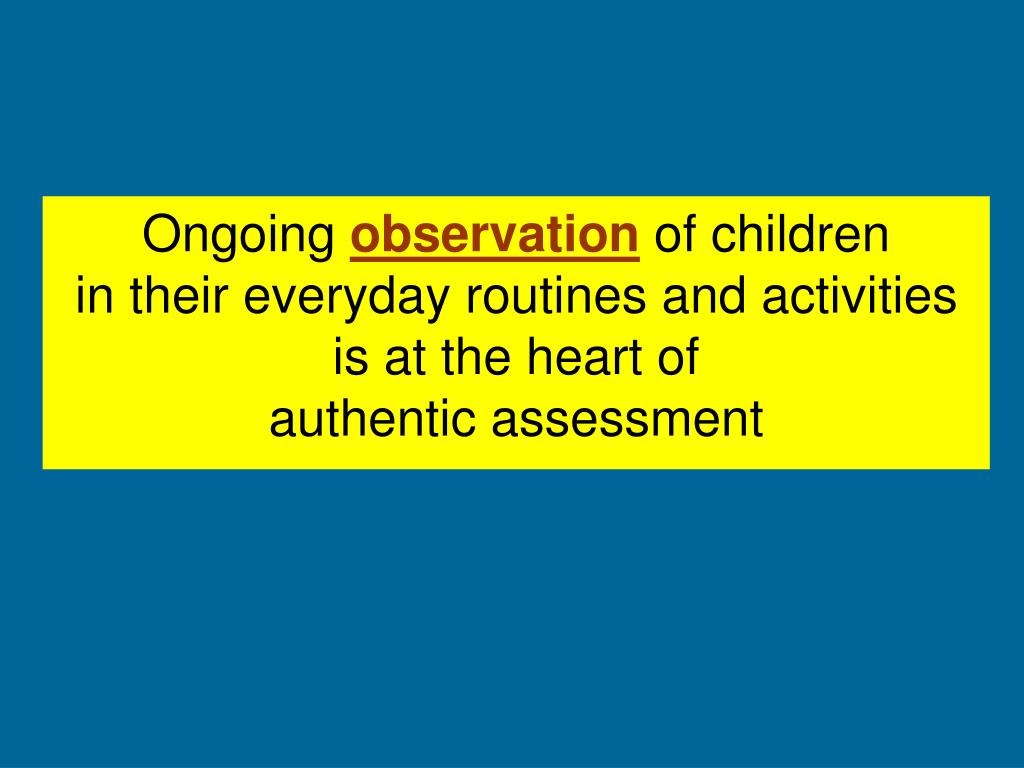 Ongoing observation of children in their everyday routines and activities is at the heart of authentic assessment